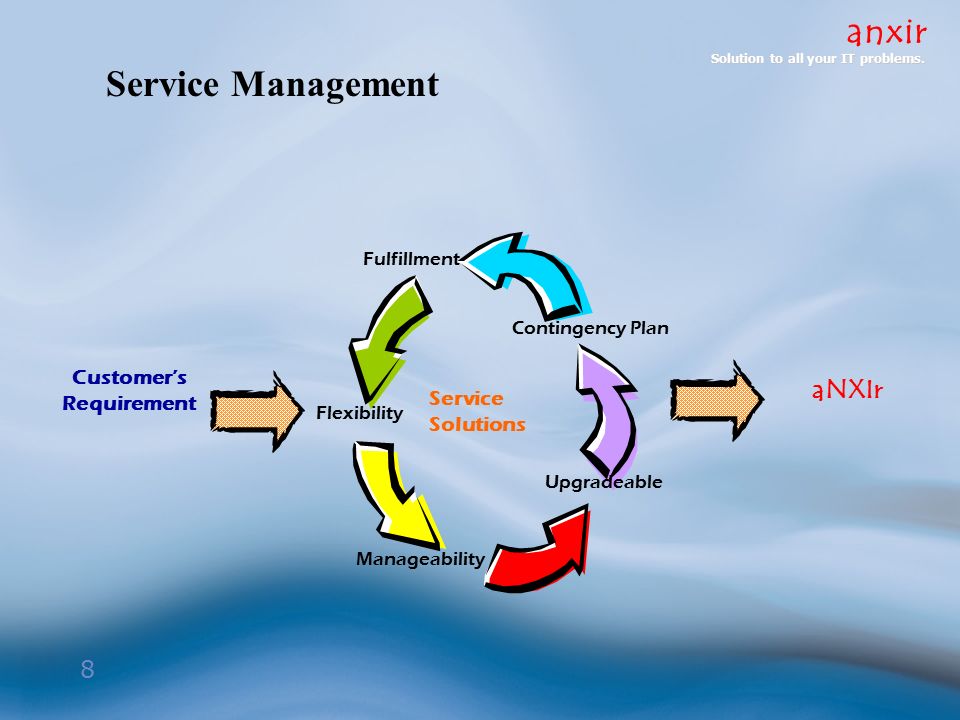 anxir
Solution to all your IT problems.

Service Management

Customer's Requirement

Fulfillment

Contingency Plan

Flexibility

Service Solutions

Upgradeable

Manageability

aNXIr

8